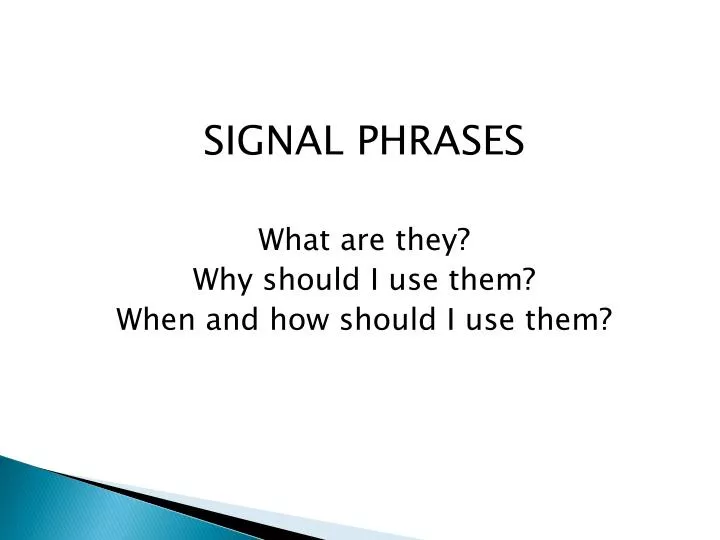 SIGNAL PHRASES

What are they?
Why should I use them?
When and how should I use them?